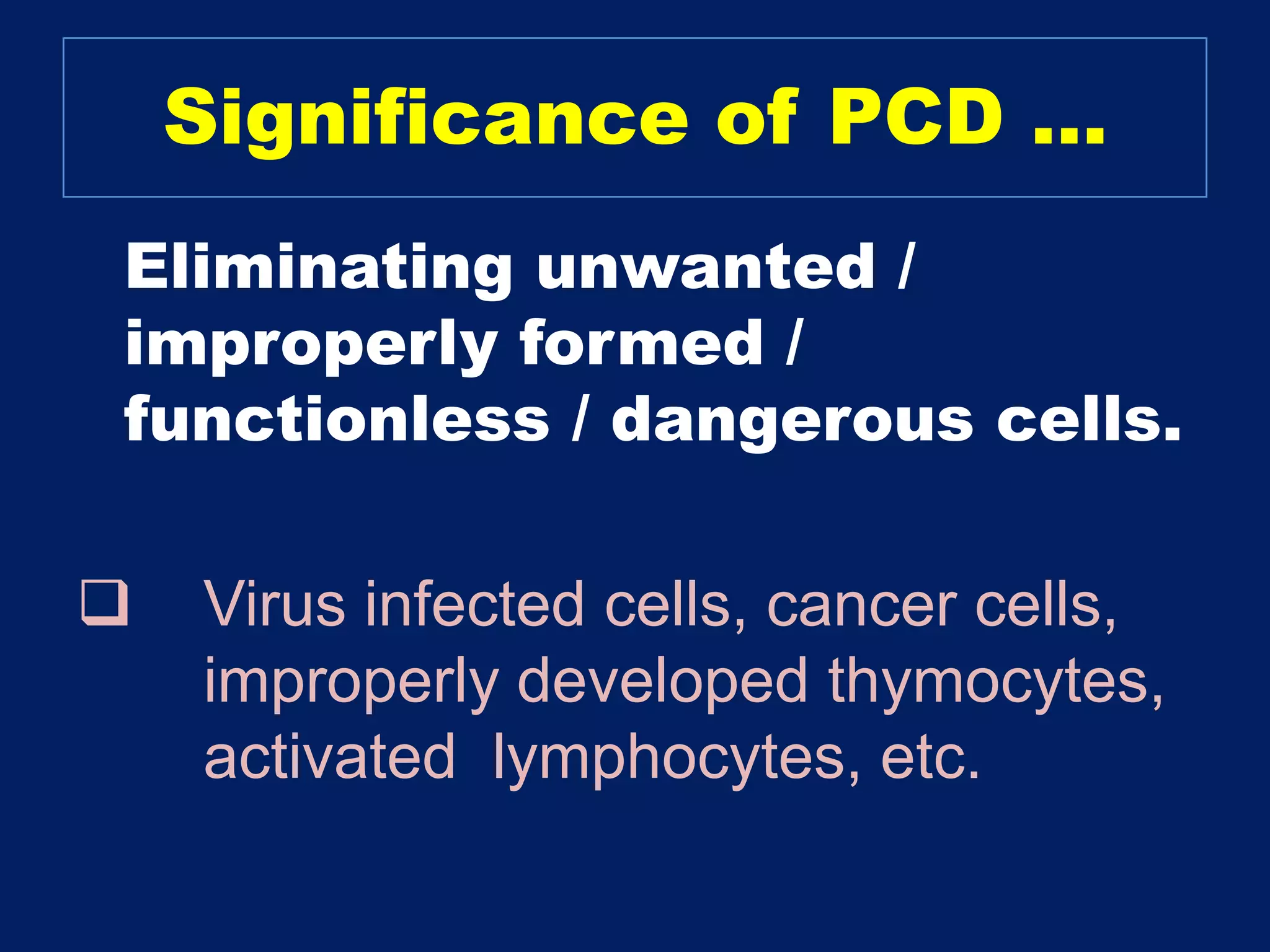 Significance of PCD …

Eliminating unwanted / improperly formed / functionless / dangerous cells.

❑ Virus infected cells, cancer cells, improperly developed thymocytes, activated lymphocytes, etc.